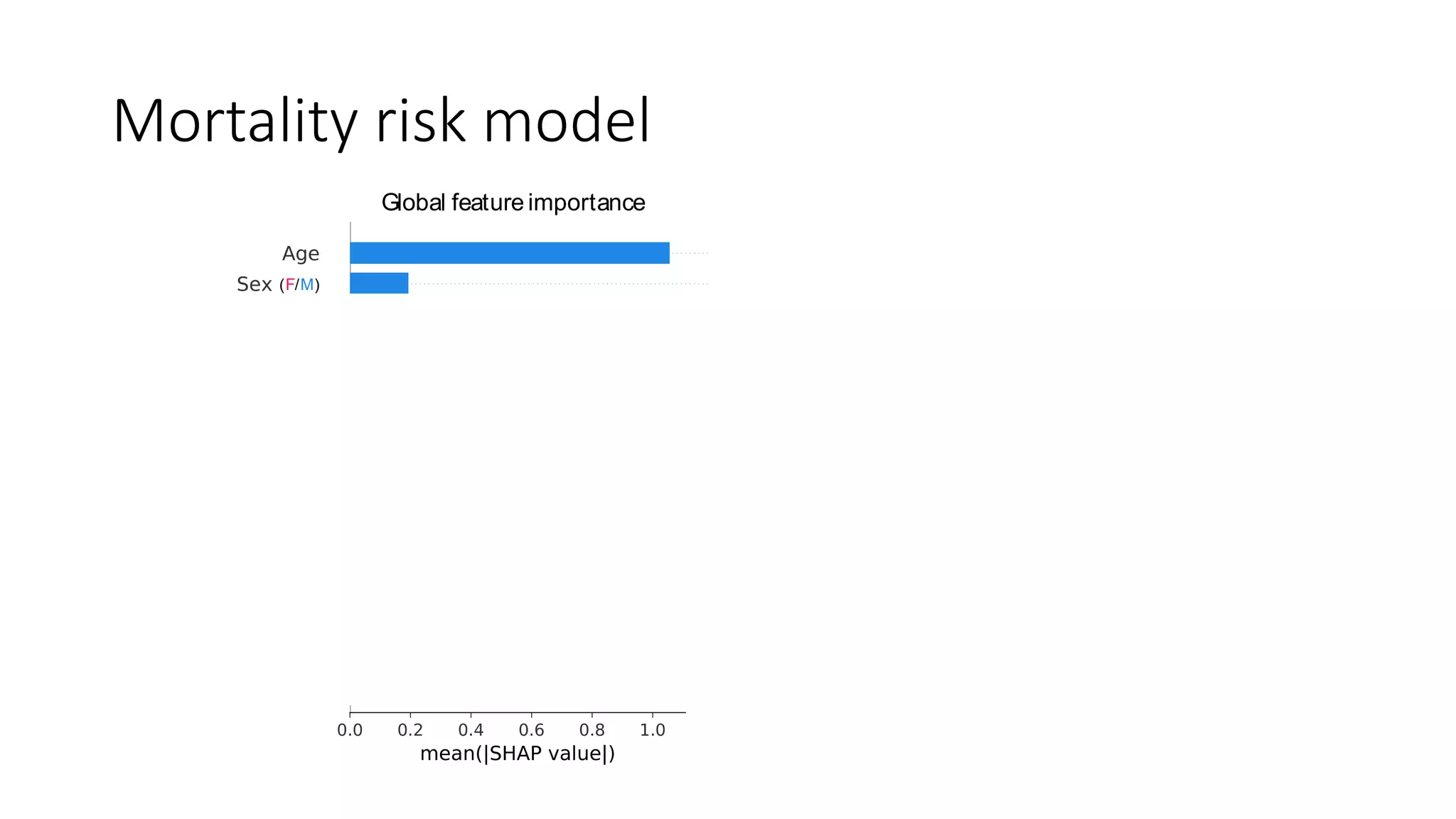 Mortality risk model

Global feature importance

Age

Sex (F/M)

0.0 0.2 0.4 0.6 0.8 1.0

mean(|SHAP value|)